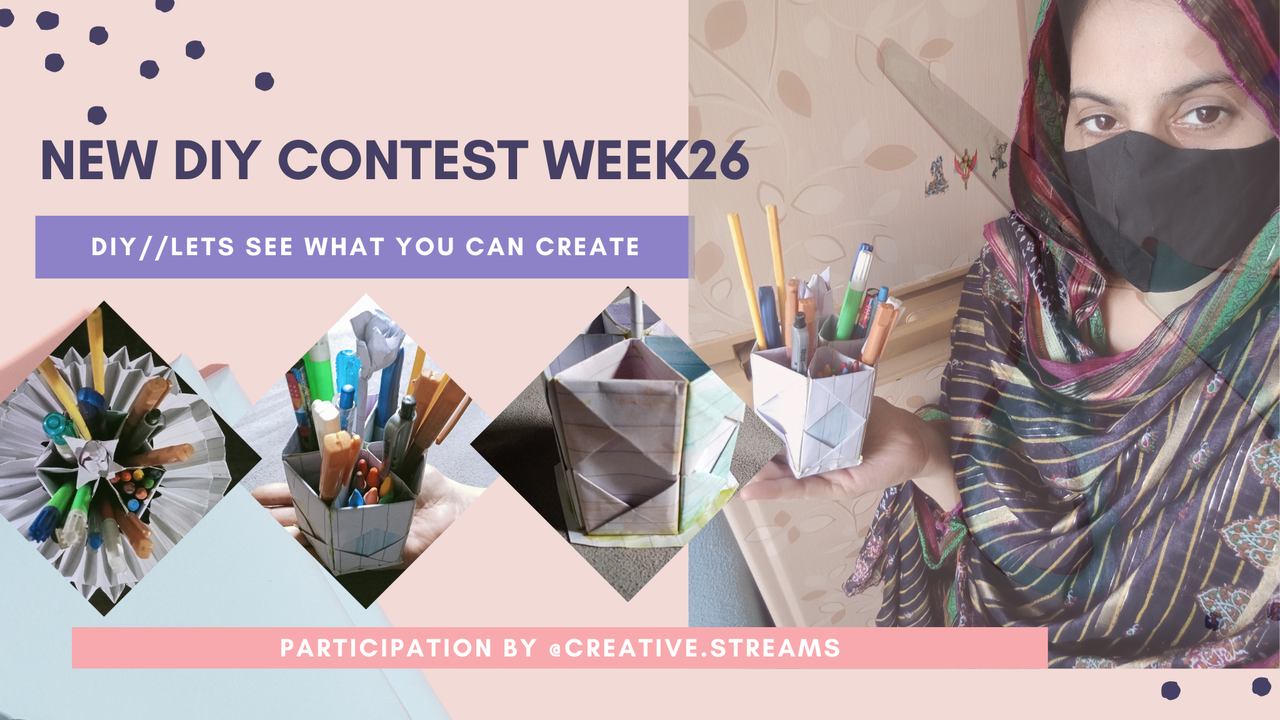 NEW DIY CONTEST WEEK26

DIY//LETS SEE WHAT YOU CAN CREATE

PARTICIPATION BY @CREATIVE.STREAMS